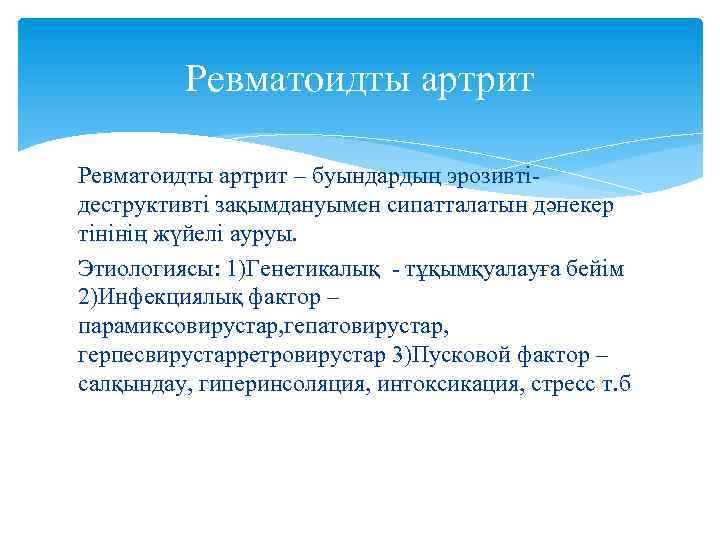 Ревматоидты артрит

Ревматоидты артрит – буындардың эрозивті-деструктивті зақымдануымен сипатталатын дәнекер тінінің жүйелі ауруы.

Этиологиясы: 1)Генетикалық - тұқымқуалауға бейім 2)Инфекциялық фактор – парамиксовирустар,гепатовирустар, герпесвирустарретровирустар 3)Пусковой фактор – салқындау, гиперинсоляция, интоксикация, стресс т.б